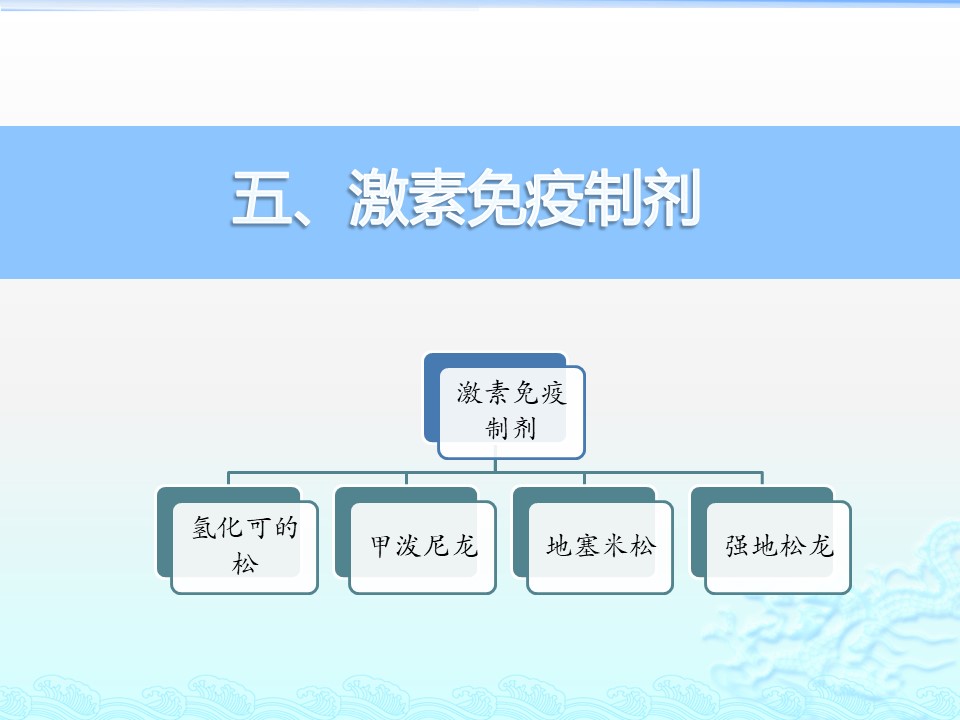 五、激素免疫制剂

激素免疫制剂

氢化可的松

甲泼尼龙

地塞米松

强地松龙